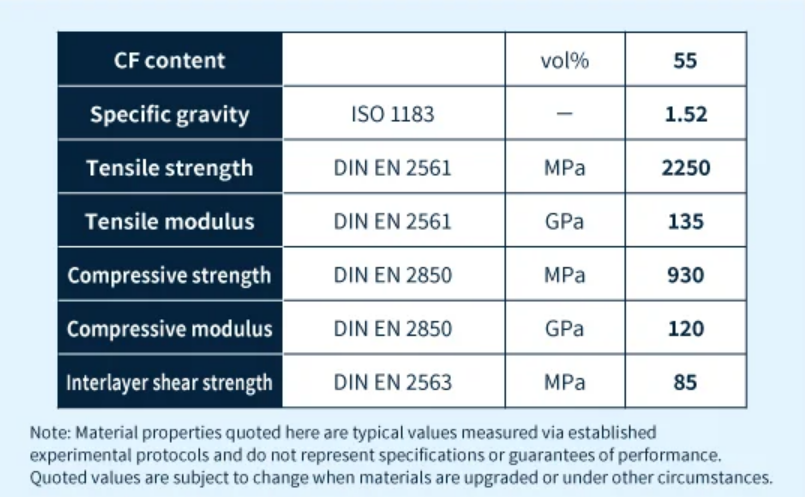 | CF content | | vol% | 55 |
|---|---|---|---|
| Specific gravity | ISO 1183 | — | 1.52 |
| Tensile strength | DIN EN 2561 | MPa | 2250 |
| Tensile modulus | DIN EN 2561 | GPa | 135 |
| Compressive strength | DIN EN 2850 | MPa | 930 |
| Compressive modulus | DIN EN 2850 | GPa | 120 |
| Interlayer shear strength | DIN EN 2563 | MPa | 85 |

Note: Material properties quoted here are typical values measured via established experimental protocols and do not represent specifications or guarantees of performance. Quoted values are subject to change when materials are upgraded or under other circumstances.